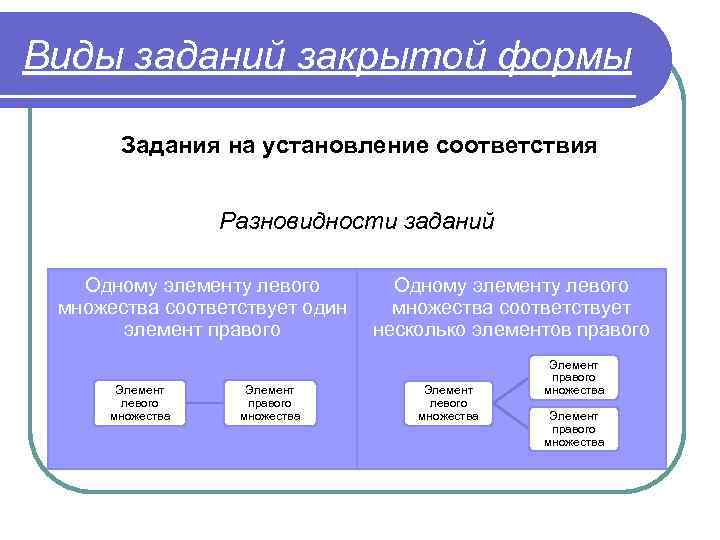 Виды заданий закрытой формы

Задания на установление соответствия

Разновидности заданий

Одному элементу левого множества соответствует один элемент правого

Элемент левого множества

Элемент правого множества

Одному элементу левого множества соответствует несколько элементов правого

Элемент левого множества

Элемент правого множества

Элемент правого множества